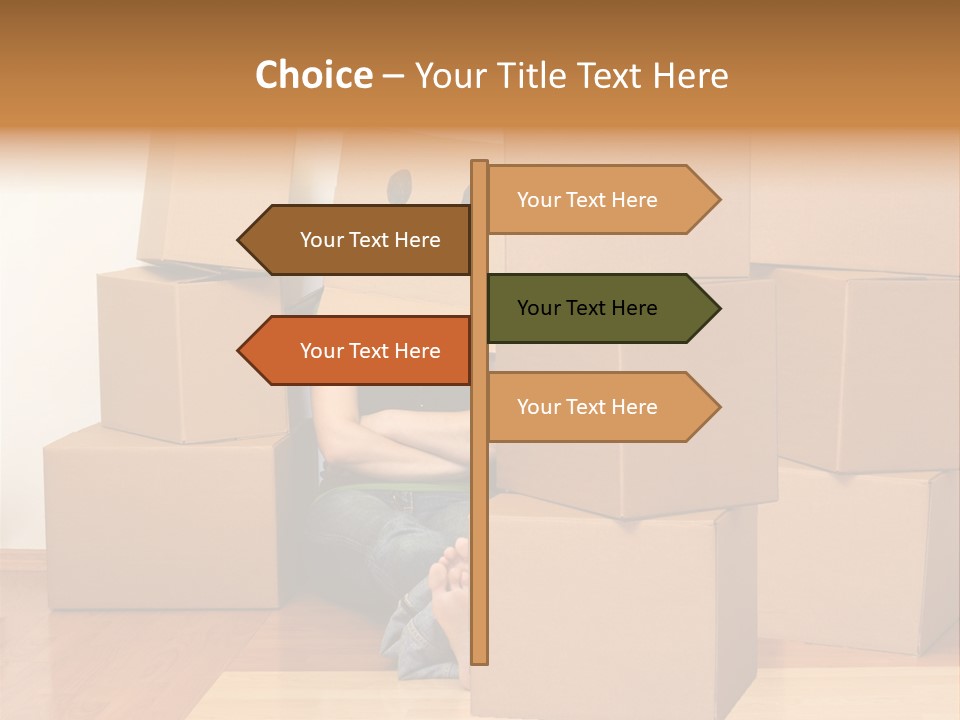 Choice – Your Title Text Here

Your Text Here

Your Text Here

Your Text Here

Your Text Here

Your Text Here